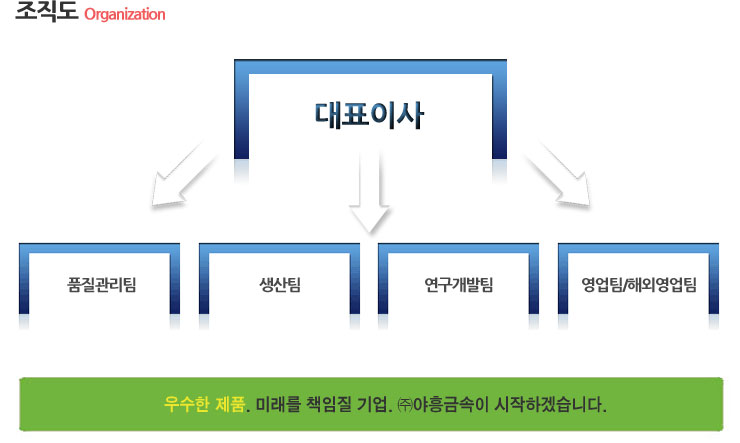 조직도 Organization

대표이사

품질관리팀

생산팀

연구개발팀

영업팀/해외영업팀

우수한 제품. 미래를 책임질 기업. ㈜야흥금속이 시작하겠습니다.